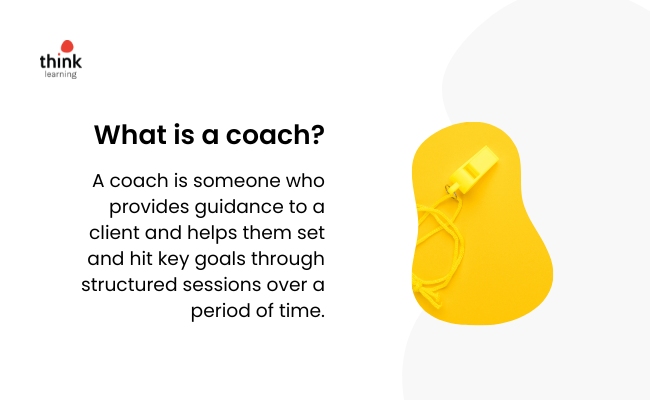 think
learning

What is a coach?

A coach is someone who provides guidance to a client and helps them set and hit key goals through structured sessions over a period of time.